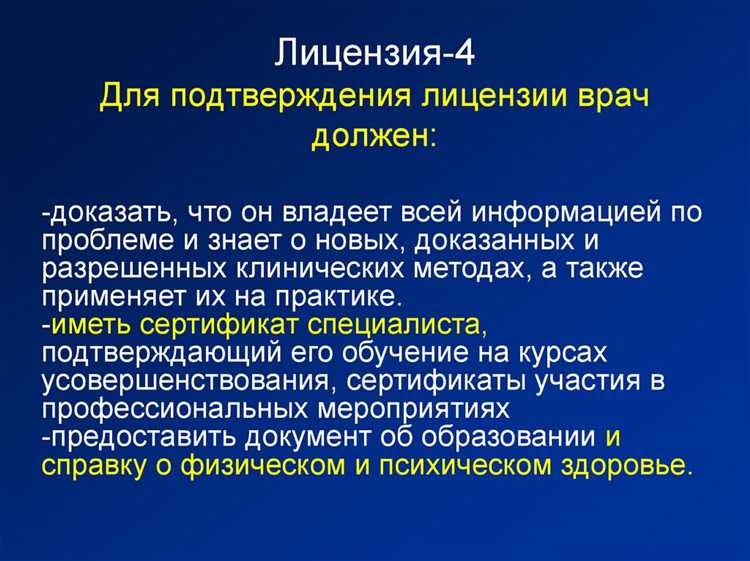 Лицензия-4
Для подтверждения лицензии врач должен:

-доказать, что он владеет всей информацией по проблеме и знает о новых, доказанных и разрешенных клинических методах, а также применяет их на практике.
-иметь сертификат специалиста, подтверждающий его обучение на курсах усовершенствования, сертификаты участия в профессиональных мероприятиях
-предоставить документ об образовании и справку о физическом и психическом здоровье.